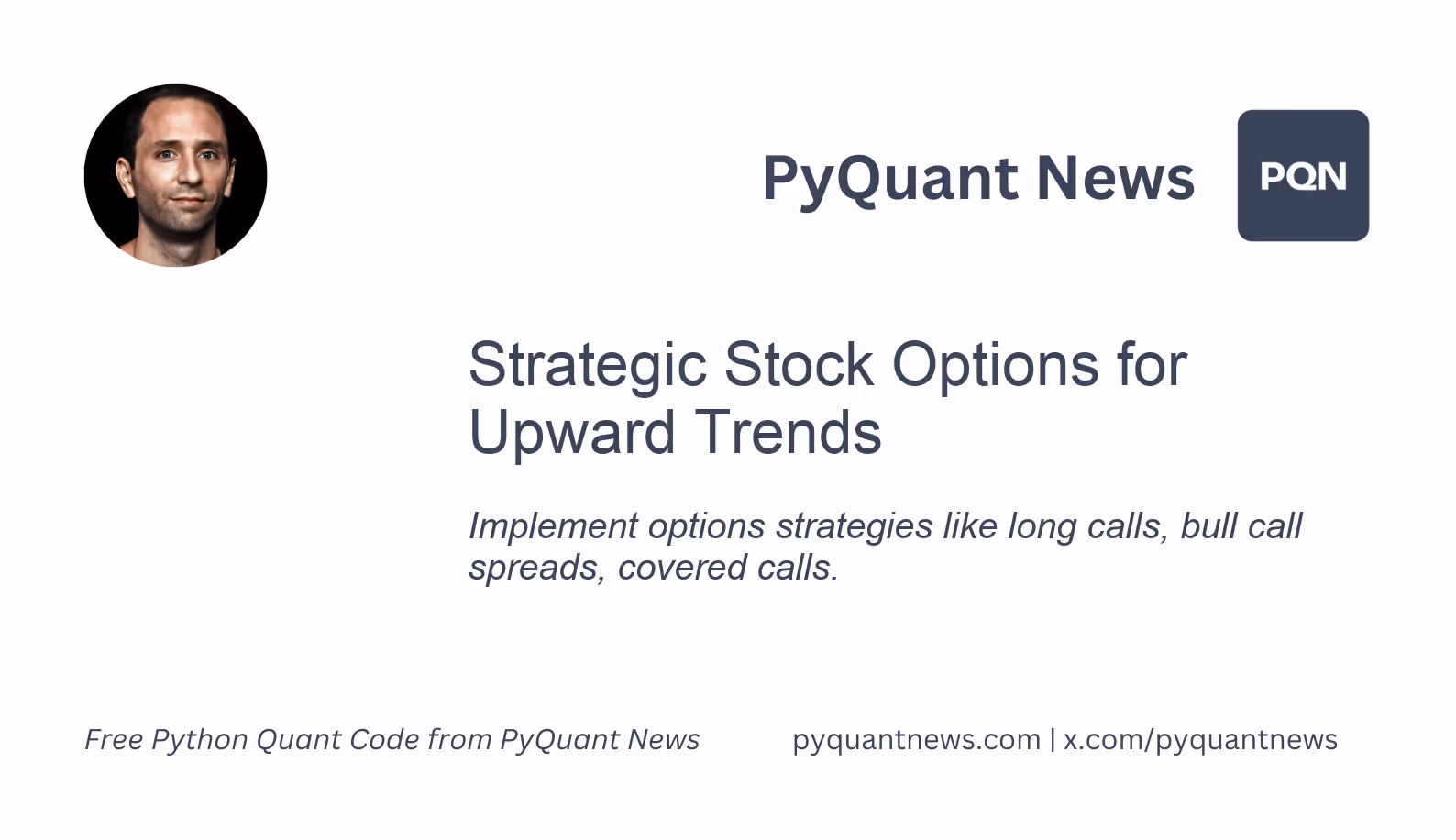 PyQuant News

PQN

Strategic Stock Options for Upward Trends

Implement options strategies like long calls, bull call spreads, covered calls.

Free Python Quant Code from PyQuant News

pyquantnews.com | x.com/pyquantnews